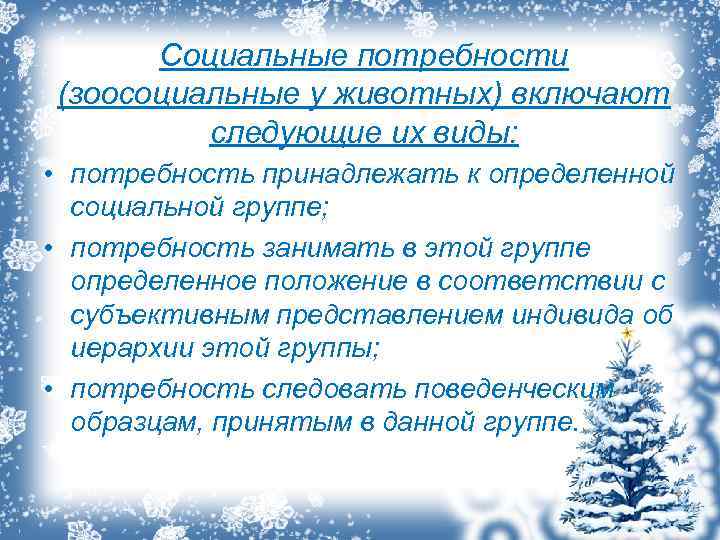 Социальные потребности (зоосоциальные у животных) включают следующие их виды:

• потребность принадлежать к определенной социальной группе;

• потребность занимать в этой группе определенное положение в соответствии с субъективным представлением индивида об иерархии этой группы;

• потребность следовать поведенческим образцам, принятым в данной группе.